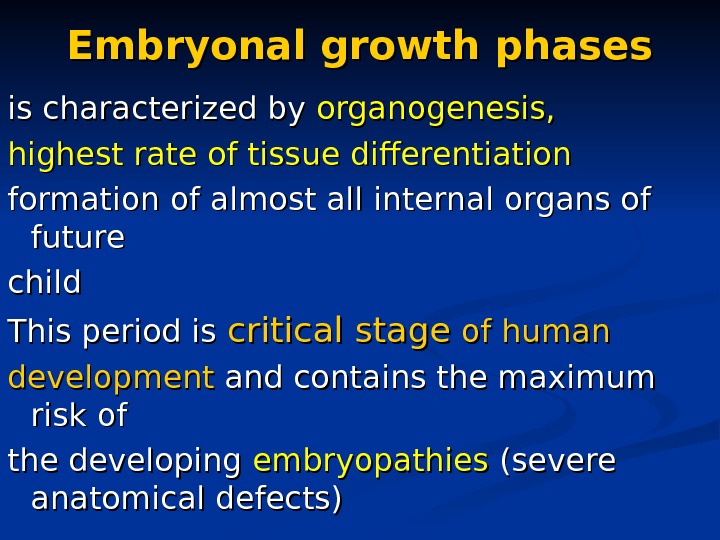 Embryonal growth phases

is characterized by organogenesis,

highest rate of tissue differentiation

formation of almost all internal organs of future

child

This period is critical stage of human

development and contains the maximum risk of

the developing embryopathies (severe anatomical defects)